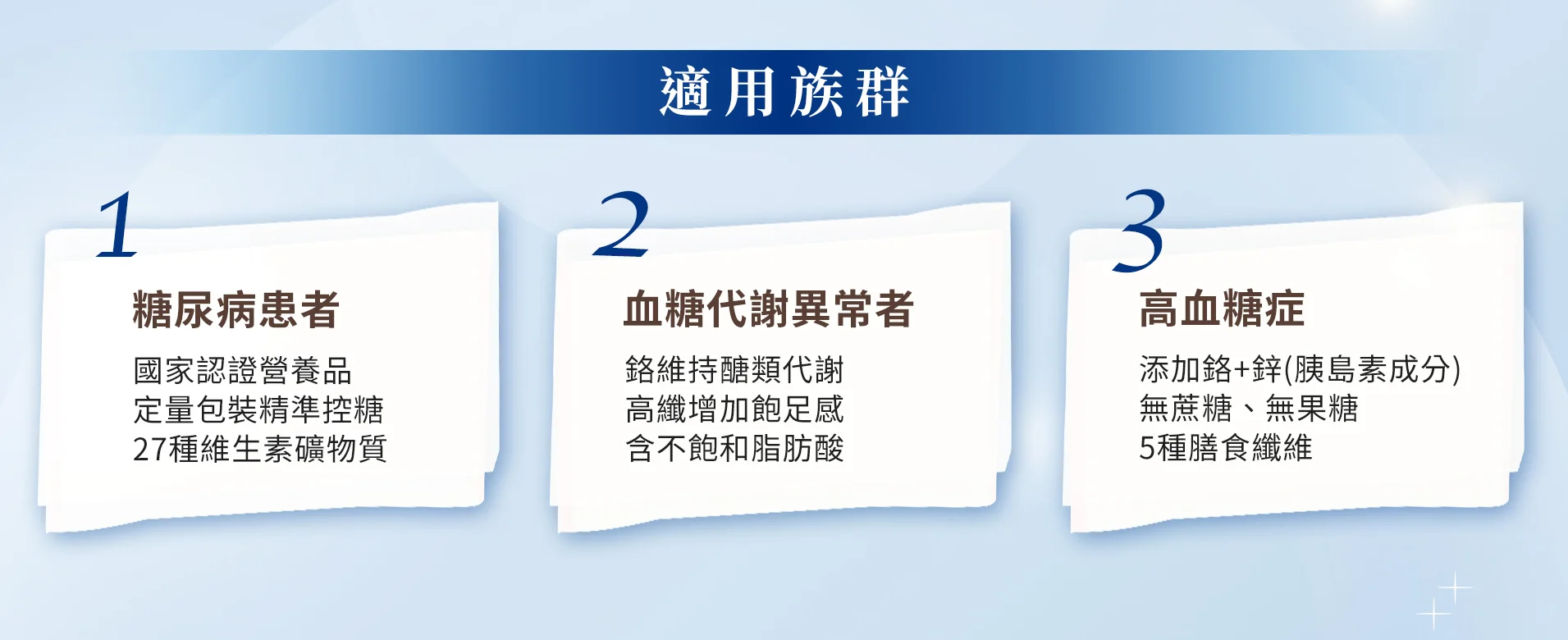 適用族群

1
糖尿病患者
國家認證營養品
定量包裝精準控糖
27種維生素礦物質

2
血糖代謝異常者
鉻維持醣類代謝
高纖增加飽足感
含不飽和脂肪酸

3
高血糖症
添加鉻+鋅(胰島素成分)
無蔗糖、無果糖
5種膳食纖維